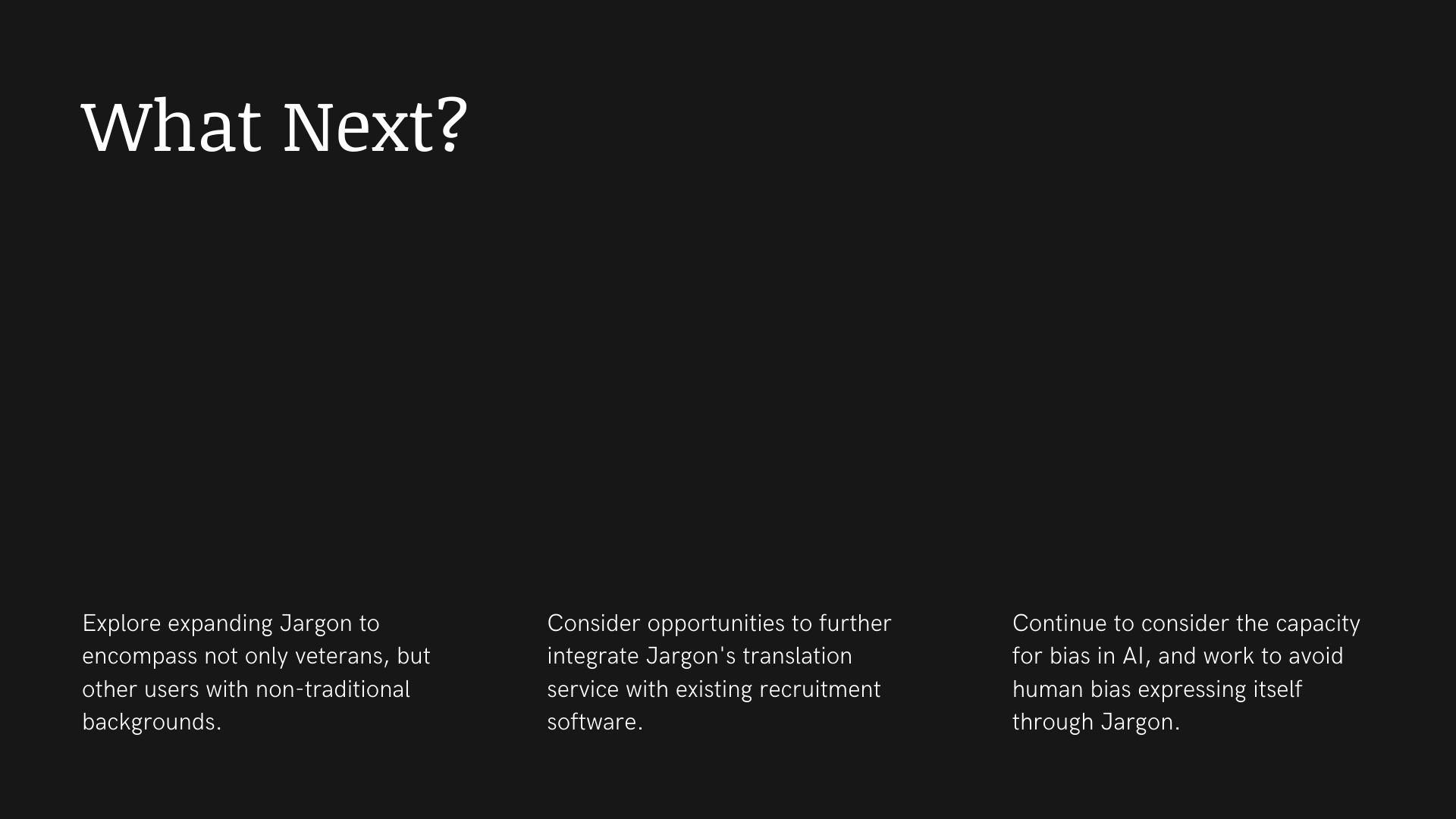 What Next?

Explore expanding Jargon to encompass not only veterans, but other users with non-traditional backgrounds.

Consider opportunities to further integrate Jargon's translation service with existing recruitment software.

Continue to consider the capacity for bias in AI, and work to avoid human bias expressing itself through Jargon.